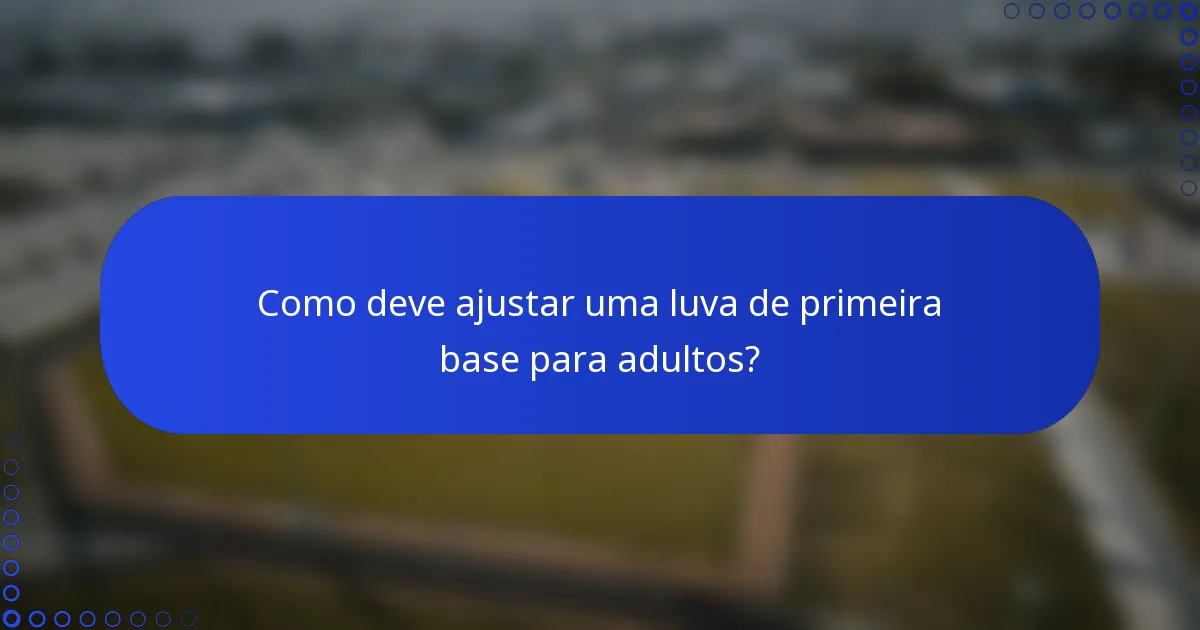 Como deve ajustar uma luva de primeira base para adultos?